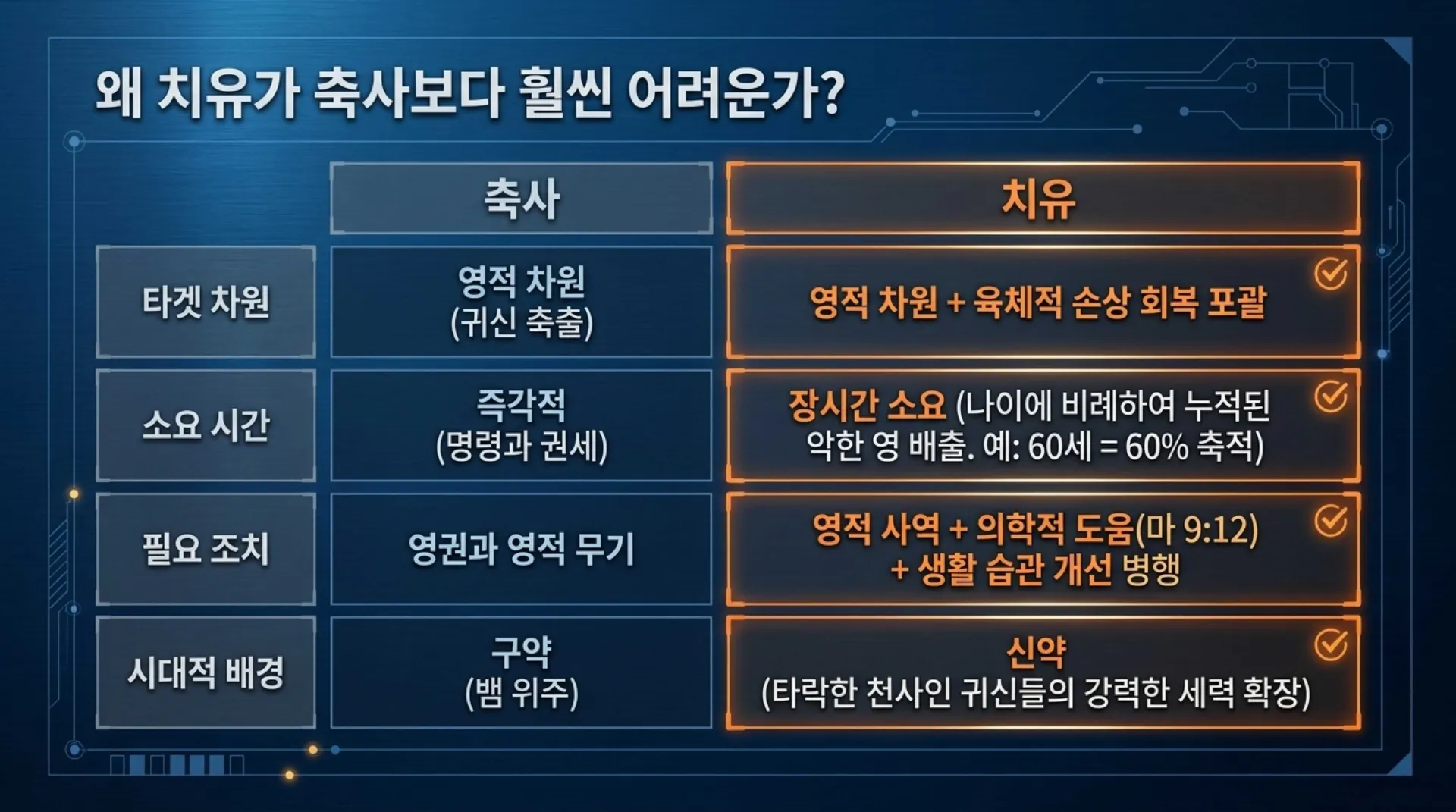 왜 치유가 축사보다 훨씬 어려운가?

| | 축사 | 치유 |
|---|---|---|
| 타겟 차원 | 영적 차원 (귀신 축출) | 영적 차원 + 육체적 손상 회복 포괄 |
| 소요 시간 | 즉각적 (명령과 권세) | 장시간 소요 (나이에 비례하여 누적된 악한 영 배출. 예: 60세 = 60% 축적) |
| 필요 조치 | 영권과 영적 무기 | 영적 사역 + 의학적 도움(마 9:12) + 생활 습관 개선 병행 |
| 시대적 배경 | 구약 (뱀 위주) | 신약 (타락한 천사인 귀신들의 강력한 세력 확장) |